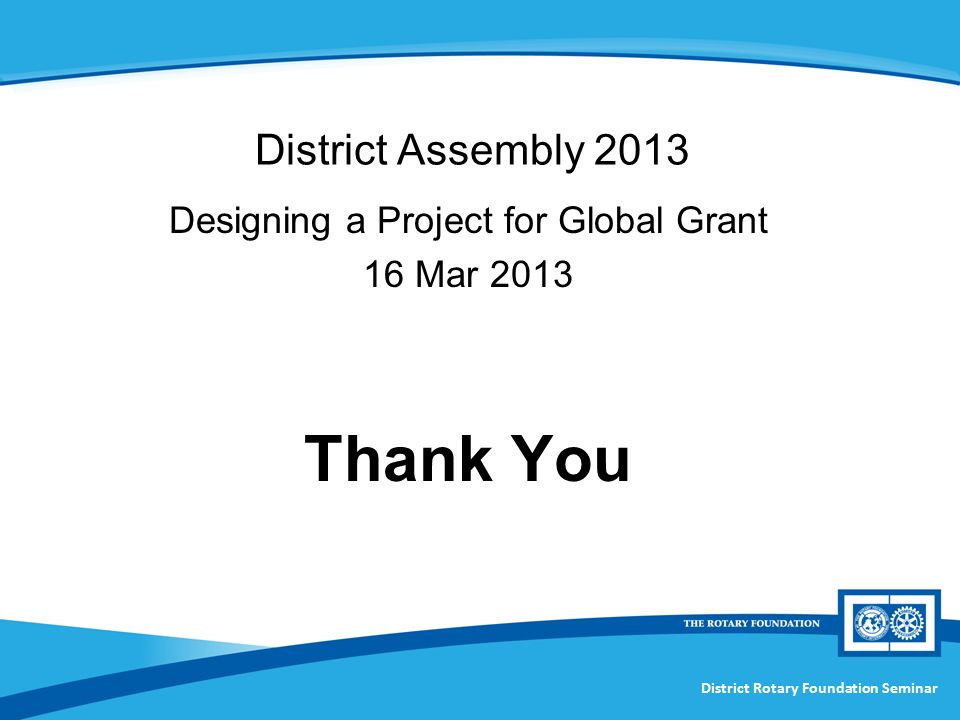 District Assembly 2013

Designing a Project for Global Grant

16 Mar 2013

Thank You

THE ROTARY FOUNDATION

District Rotary Foundation Seminar